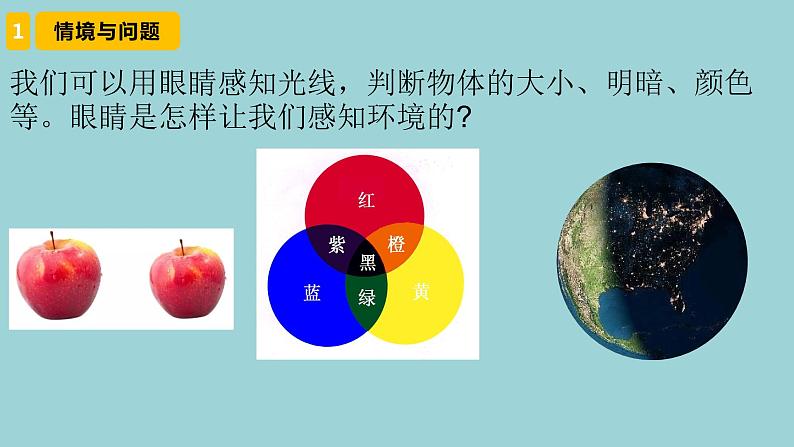 1 情境与问题

我们可以用眼睛感知光线，判断物体的大小、明暗、颜色等。眼睛是怎样让我们感知环境的?

红
紫
橙
黑
蓝
绿
黄